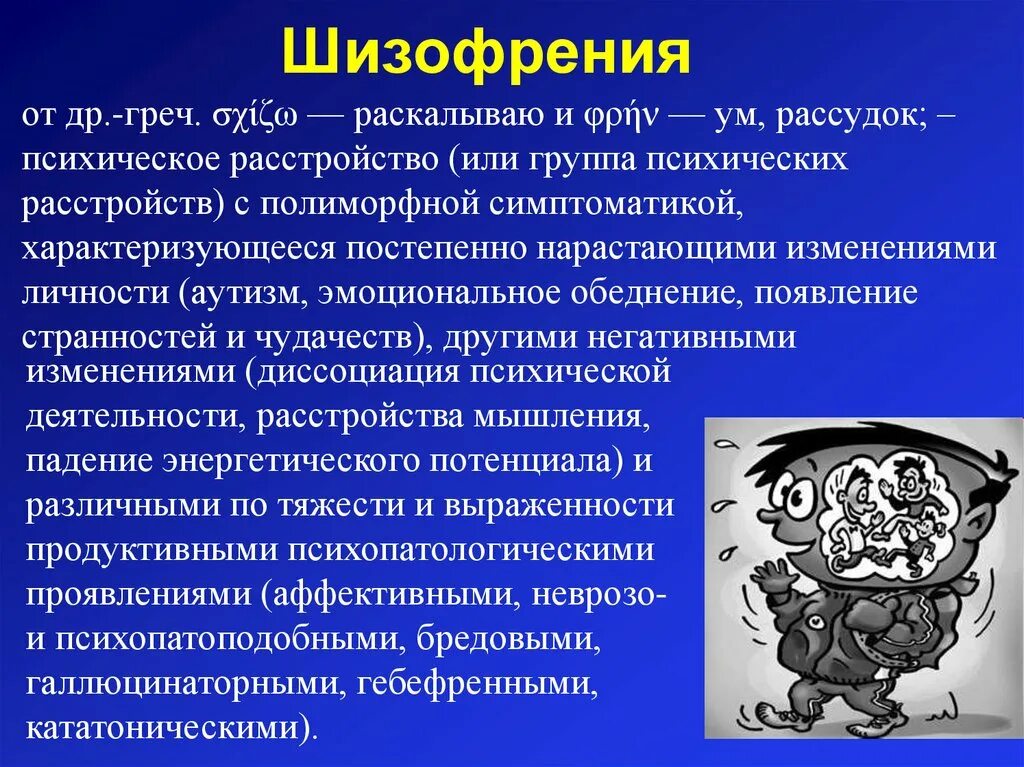 Шизофрения

от др.-греч. σχίζω — раскалываю и φρήν — ум, рассудок; – психическое расстройство (или группа психических расстройств) с полиморфной симптоматикой, характеризующееся постепенно нарастающими изменениями личности (аутизм, эмоциональное обеднение, появление странностей и чудачеств), другими негативными изменениями (диссоциация психической деятельности, расстройства мышления, падение энергетического потенциала) и различными по тяжести и выраженности продуктивными психопатологическими проявлениями (аффективными, неврозо- и психопатоподобными, бредовыми, галлюцинаторными, гебефренными, кататоническими).